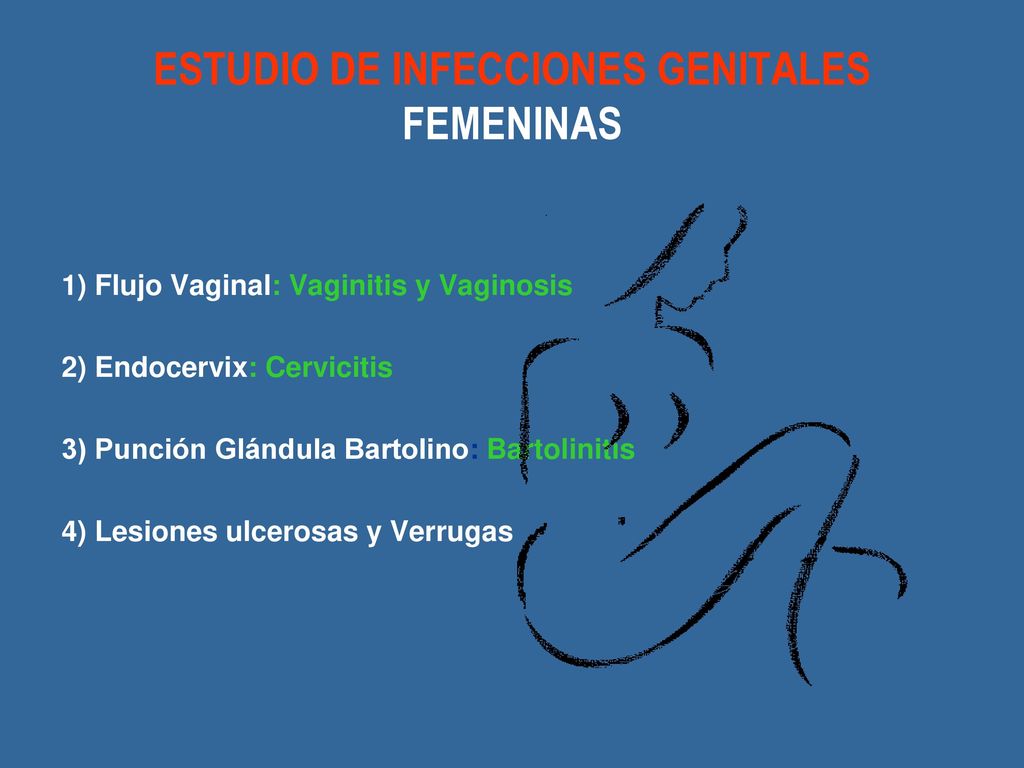 ESTUDIO DE INFECCIONES GENITALES
FEMENINAS

1) Flujo Vaginal: Vaginitis y Vaginosis

2) Endocervix: Cervicitis

3) Punción Glándula Bartolino: Bartolinitis

4) Lesiones ulcerosas y Verrugas